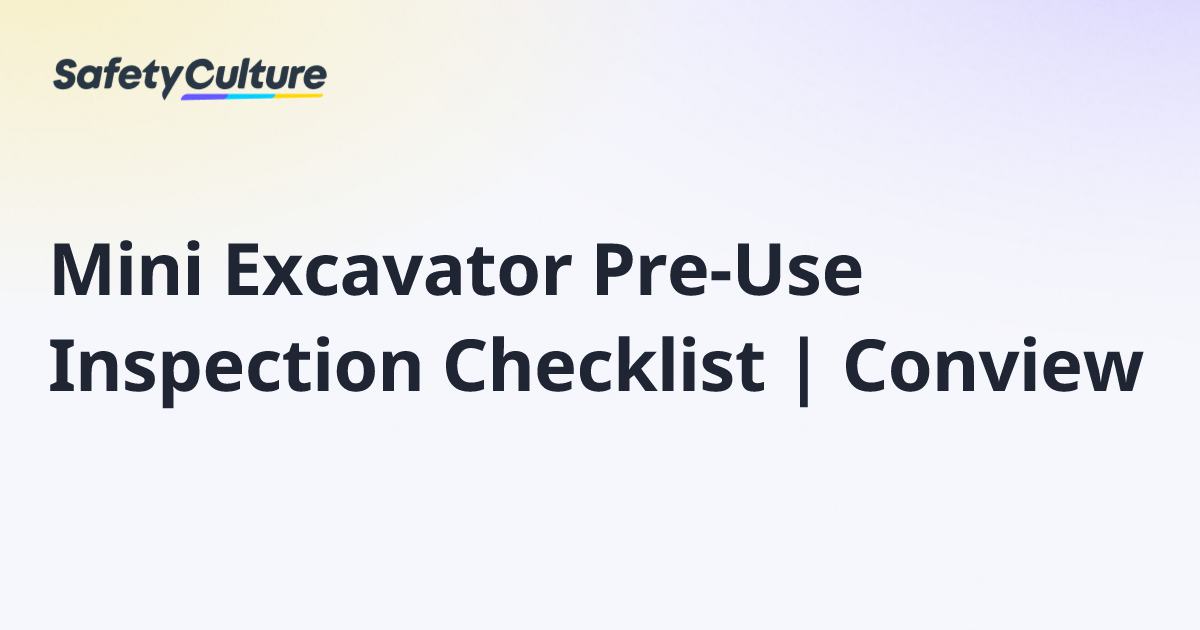 SafetyCulture

Mini Excavator Pre-Use Inspection Checklist | Conview